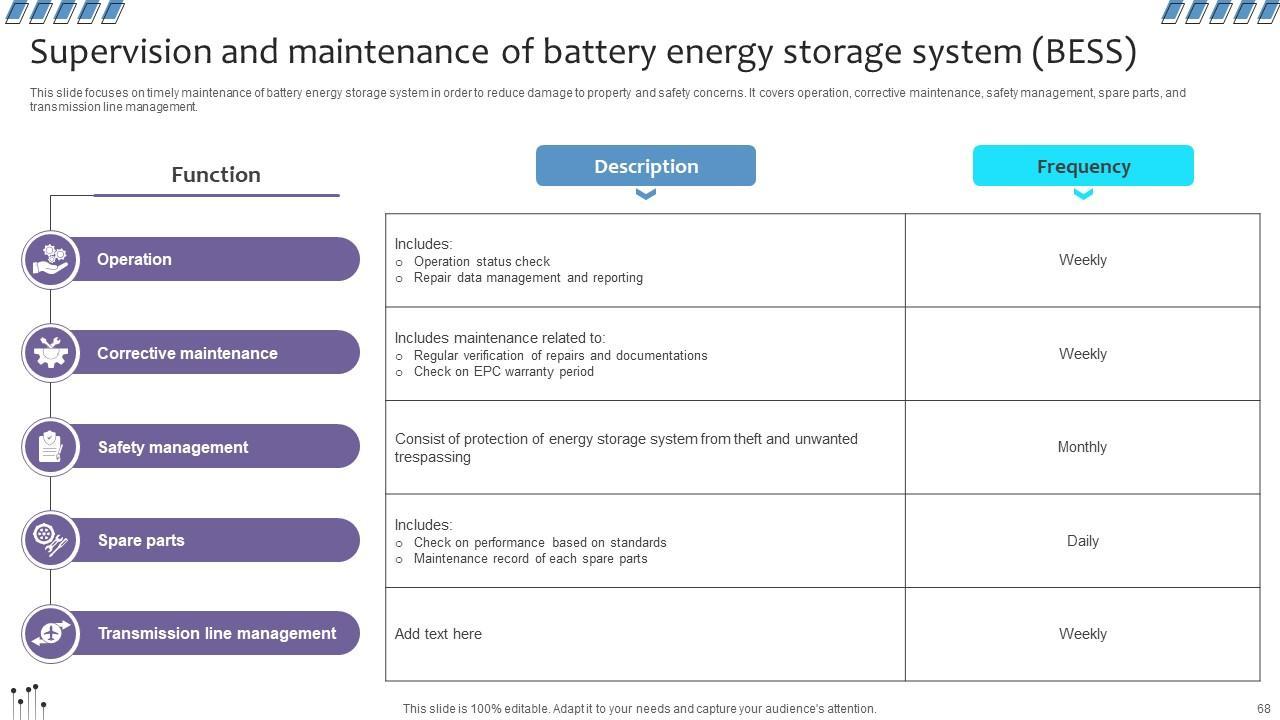 Supervision and maintenance of battery energy storage system (BESS)

This slide focuses on timely maintenance of battery energy storage system in order to reduce damage to property and safety concerns. It covers operation, corrective maintenance, safety management, spare parts, and transmission line management.

| Function | Description | Frequency |
|---|---|---|
| Operation | Includes: ○ Operation status check ○ Repair data management and reporting | Weekly |
| Corrective maintenance | Includes maintenance related to: ○ Regular verification of repairs and documentations ○ Check on EPC warranty period | Weekly |
| Safety management | Consist of protection of energy storage system from theft and unwanted trespassing | Monthly |
| Spare parts | Includes: ○ Check on performance based on standards ○ Maintenance record of each spare parts | Daily |
| Transmission line management | Add text here | Weekly |

This slide is 100% editable. Adapt it to your needs and capture your audience's attention.

68